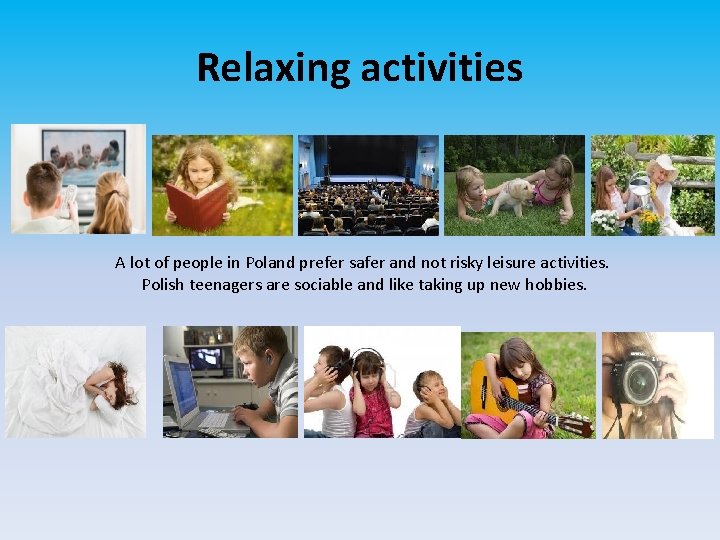 Relaxing activities

A lot of people in Poland prefer safer and not risky leisure activities. Polish teenagers are sociable and like taking up new hobbies.